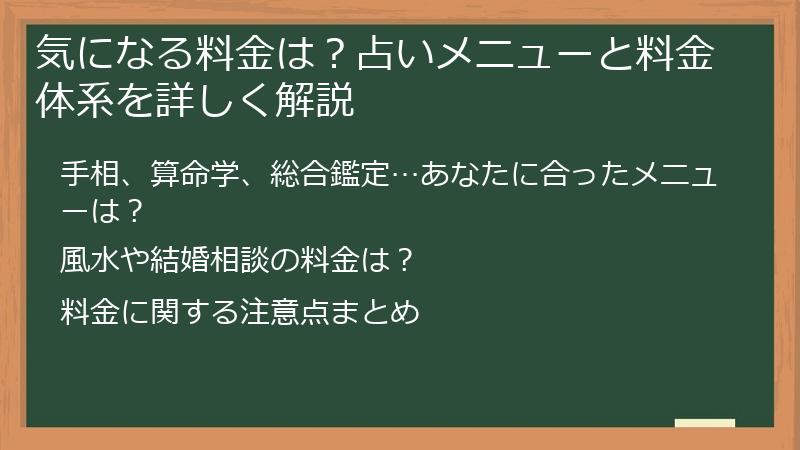 気になる料金は？占いメニューと料金体系を詳しく解説

手相、算命学、総合鑑定…あなたに合ったメニューは？

風水や結婚相談の料金は？

料金に関する注意点まとめ